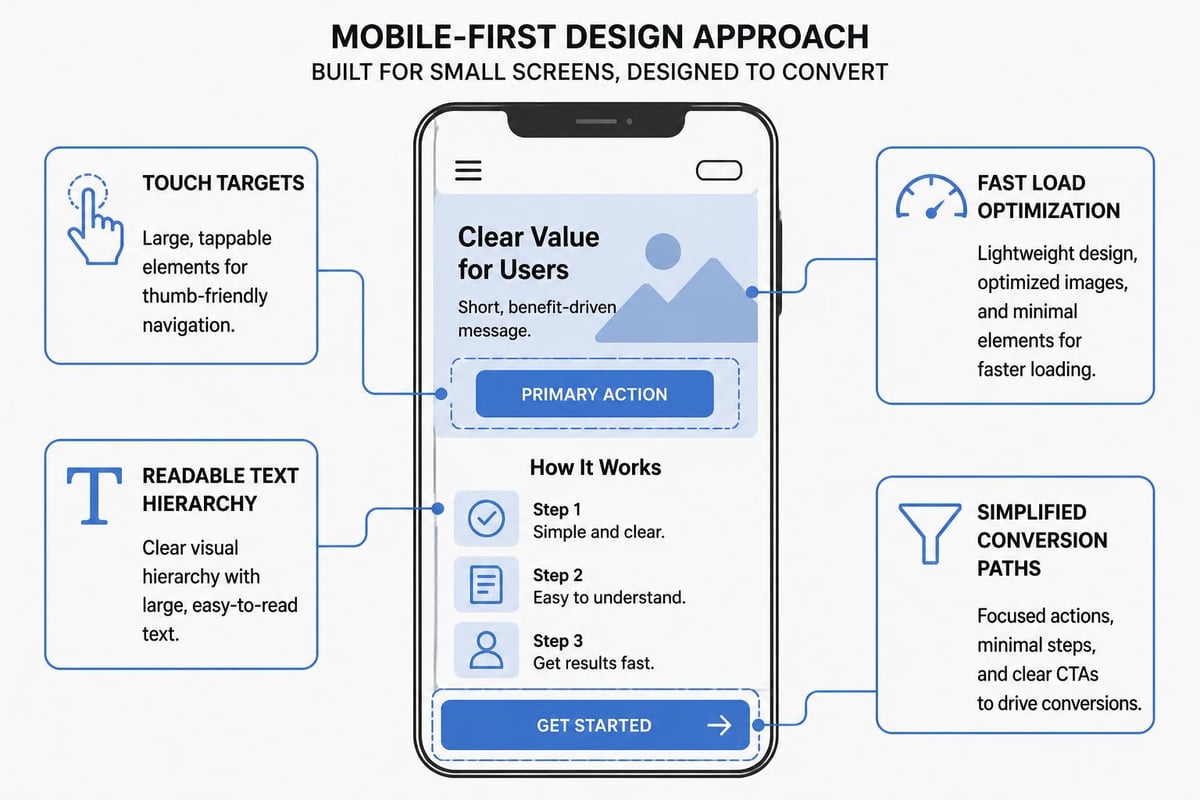 MOBILE-FIRST DESIGN APPROACH
BUILT FOR SMALL SCREENS, DESIGNED TO CONVERT

TOUCH TARGETS
Large, tappable elements for thumb-friendly navigation.

READABLE TEXT HIERARCHY
Clear visual hierarchy with large, easy-to-read text.

Clear Value for Users
Short, benefit-driven message.

PRIMARY ACTION

How It Works

Step 1
Simple and clear.

Step 2
Easy to understand.

Step 3
Get results fast.

GET STARTED

FAST LOAD OPTIMIZATION
Lightweight design, optimized images, and minimal elements for faster loading.

SIMPLIFIED CONVERSION PATHS
Focused actions, minimal steps, and clear CTAs to drive conversions.